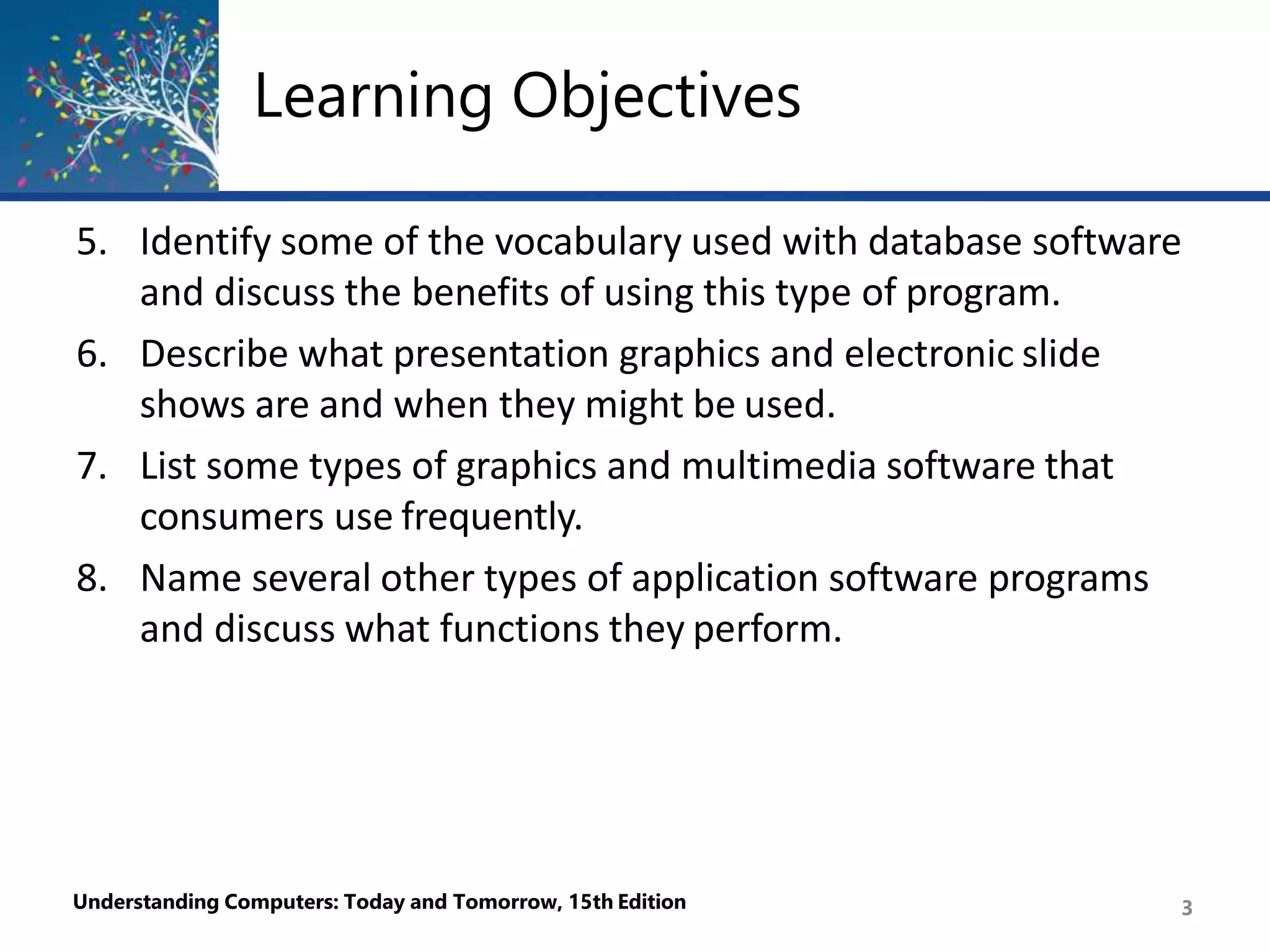 Learning Objectives

5. Identify some of the vocabulary used with database software and discuss the benefits of using this type of program.

6. Describe what presentation graphics and electronic slide shows are and when they might be used.

7. List some types of graphics and multimedia software that consumers use frequently.

8. Name several other types of application software programs and discuss what functions they perform.

Understanding Computers: Today and Tomorrow, 15th Edition

3